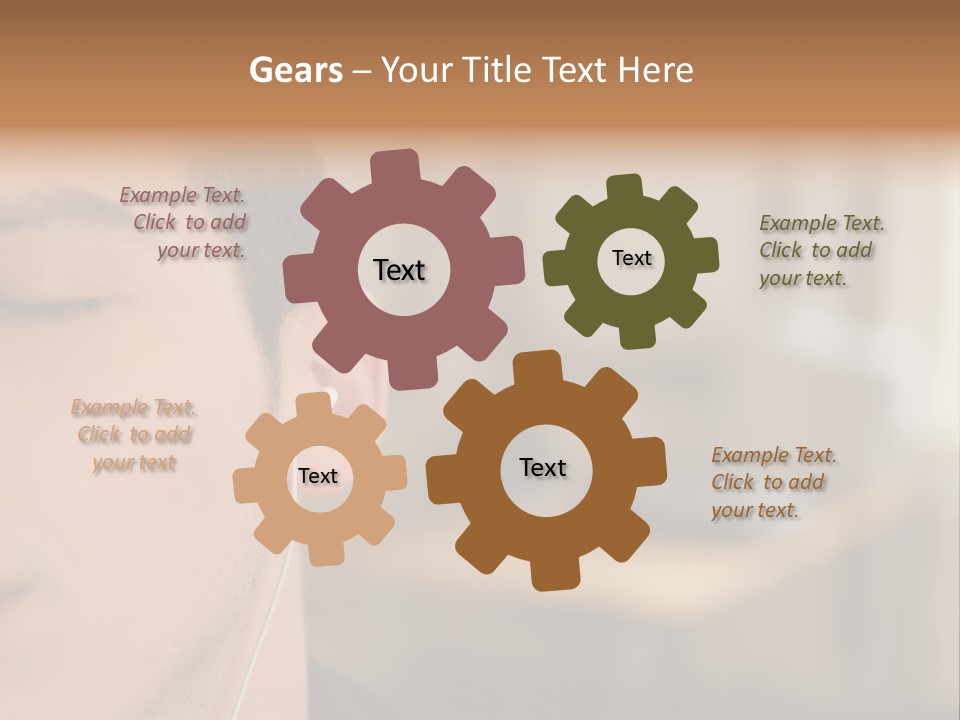 Gears – Your Title Text Here

Example Text. Click to add your text.

Text

Text

Example Text. Click to add your text.

Example Text. Click to add your text

Text

Text

Example Text. Click to add your text.